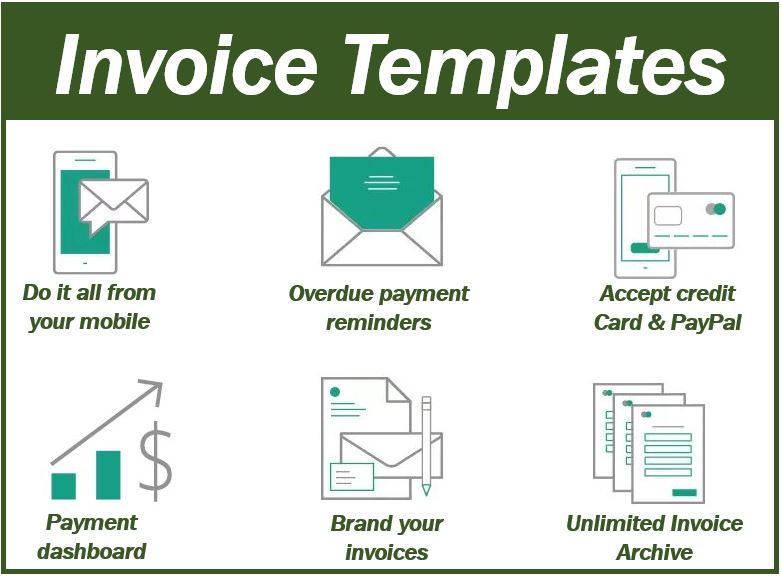 Invoice Templates

Do it all from your mobile

Overdue payment reminders

Accept credit Card & PayPal

Payment dashboard

Brand your invoices

Unlimited Invoice Archive